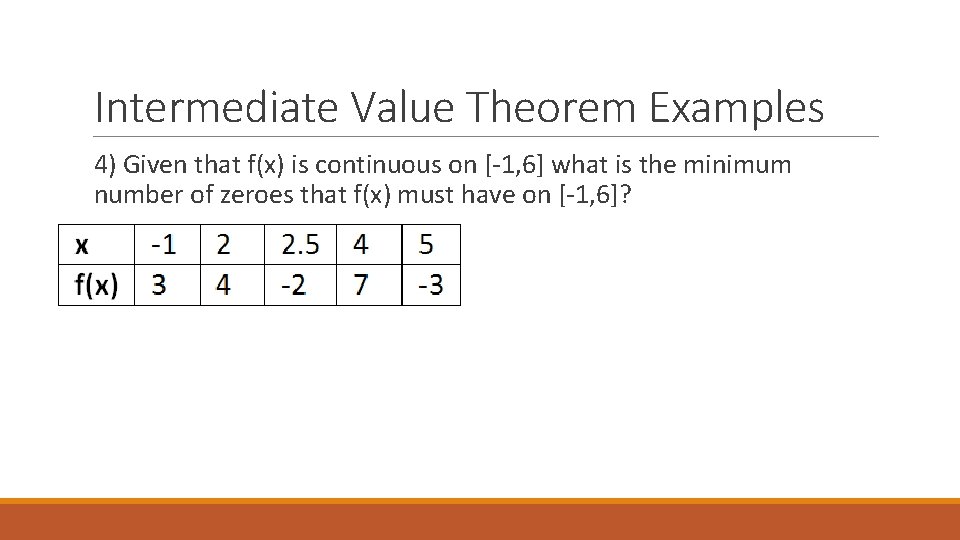 Intermediate Value Theorem Examples

4) Given that f(x) is continuous on [-1,6] what is the minimum number of zeroes that f(x) must have on [-1,6]?

| x | -1 | 2 | 2.5 | 4 | 5 |
|---|---|---|---|---|---|
| f(x) | 3 | 4 | -2 | 7 | -3 |